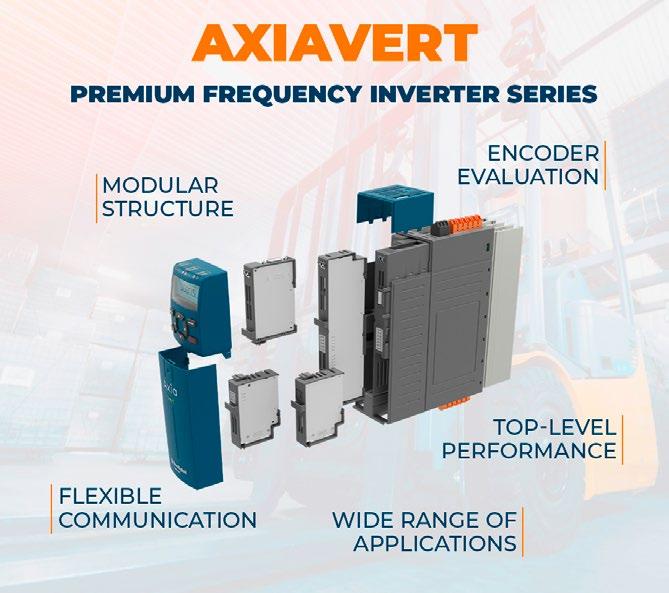 AXIAVERT

PREMIUM FREQUENCY INVERTER SERIES

MODULAR STRUCTURE

ENCODER EVALUATION

axia

TOP-LEVEL PERFORMANCE

FLEXIBLE COMMUNICATION

WIDE RANGE OF APPLICATIONS